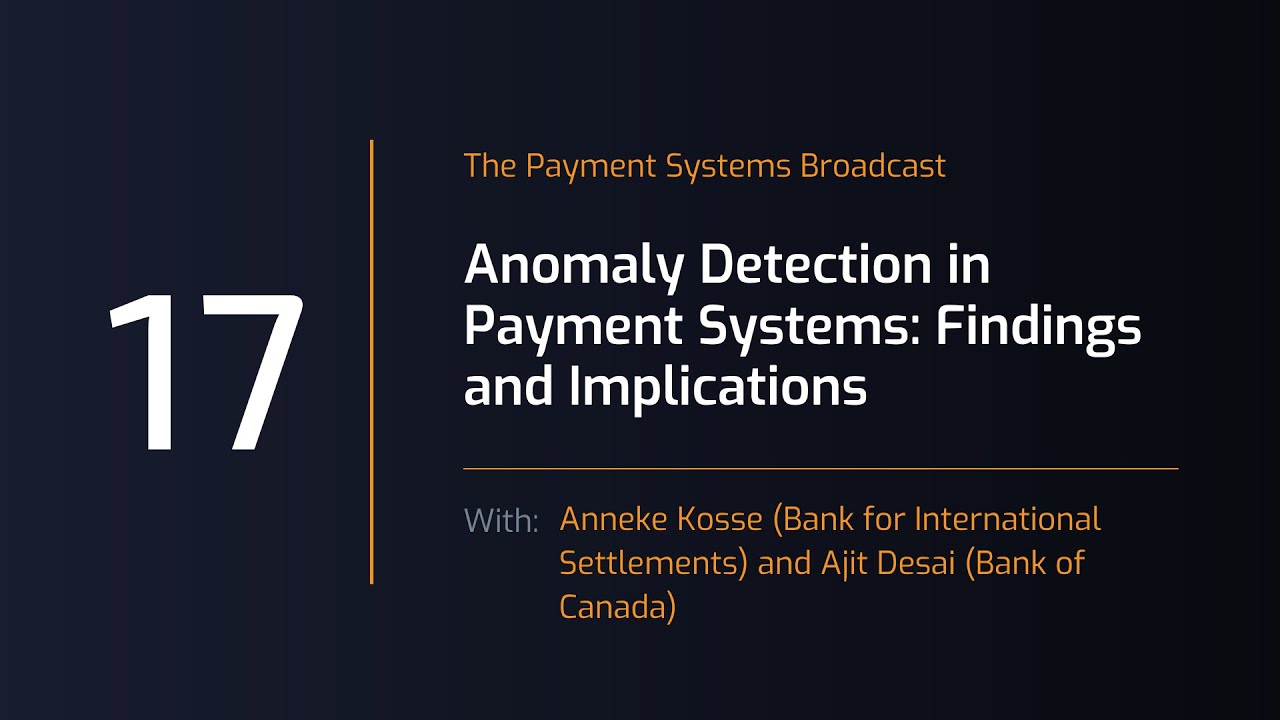 17

The Payment Systems Broadcast

Anomaly Detection in Payment Systems: Findings and Implications

With: Anneke Kosse (Bank for International Settlements) and Ajit Desai (Bank of Canada)